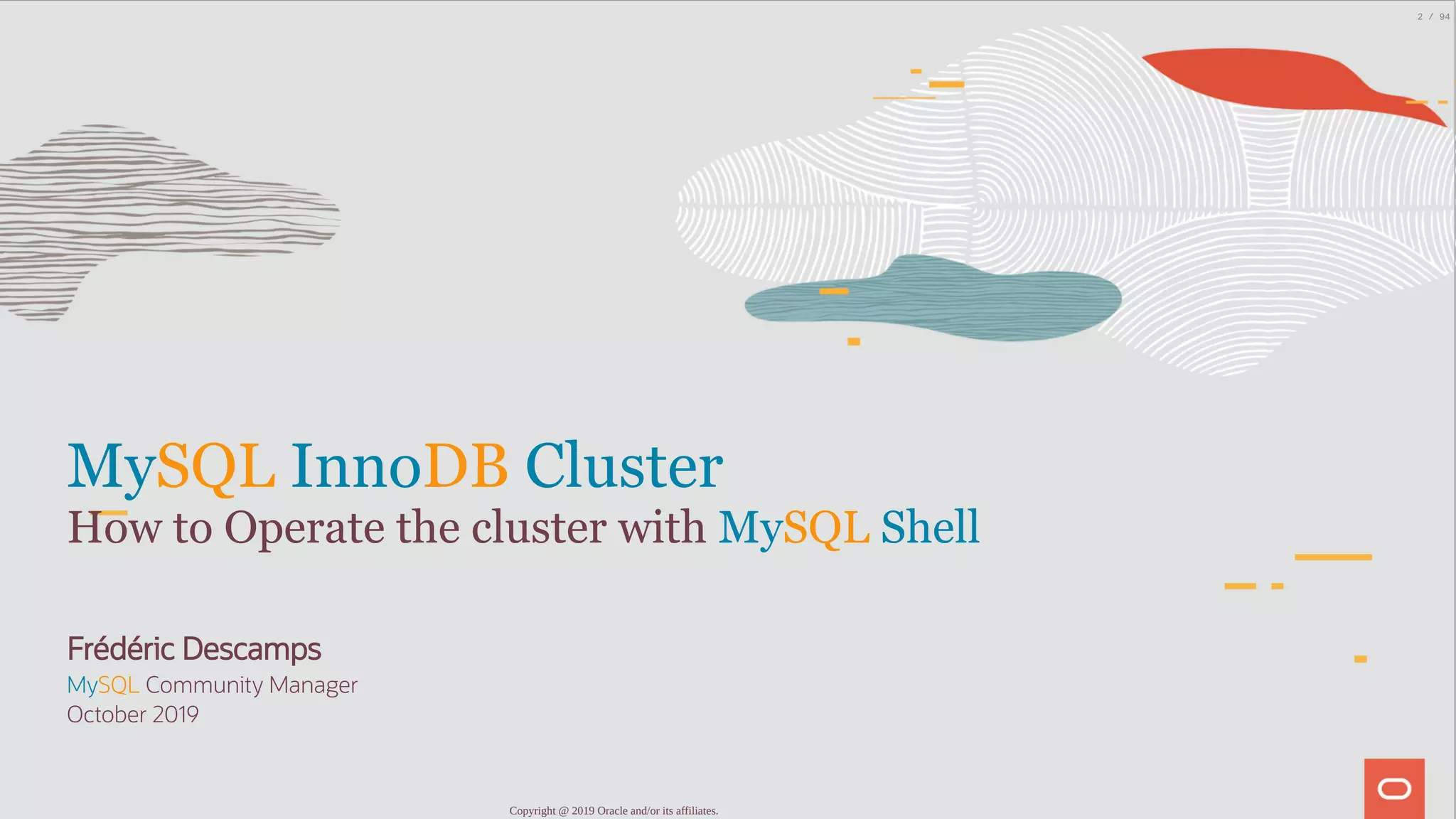 2 / 94

MySQL InnoDB Cluster
How to Operate the cluster with MySQL Shell

Frédéric Descamps
MySQL Community Manager
October 2019

Copyright @ 2019 Oracle and/or its affiliates.